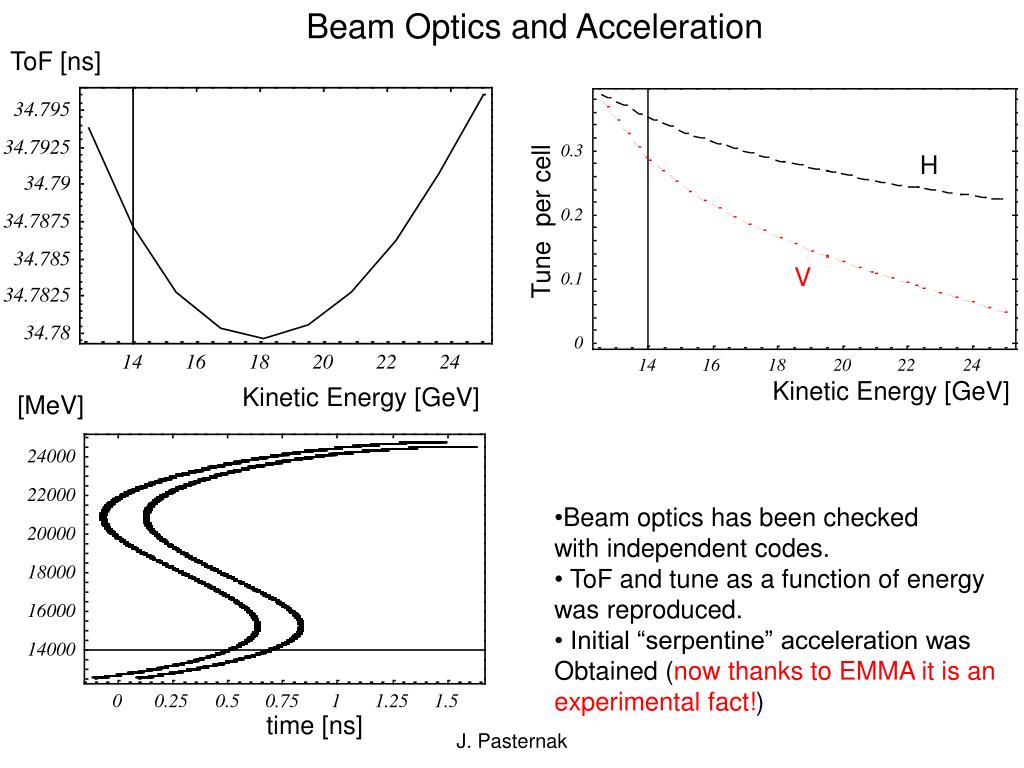 Beam Optics and Acceleration

ToF [ns]

34.795
34.7925
34.79
34.7875
34.785
34.7825
34.78

14 16 18 20 22 24

Kinetic Energy [GeV]

Tune per cell

0.3
0.2
0.1
0

H

V

14 16 18 20 22 24

Kinetic Energy [GeV]

[MeV]

24000
22000
20000
18000
16000
14000

0 0.25 0.5 0.75 1 1.25 1.5

time [ns]

•Beam optics has been checked with independent codes.
• ToF and tune as a function of energy was reproduced.
• Initial “serpentine” acceleration was Obtained (now thanks to EMMA it is an experimental fact!)

J. Pasternak